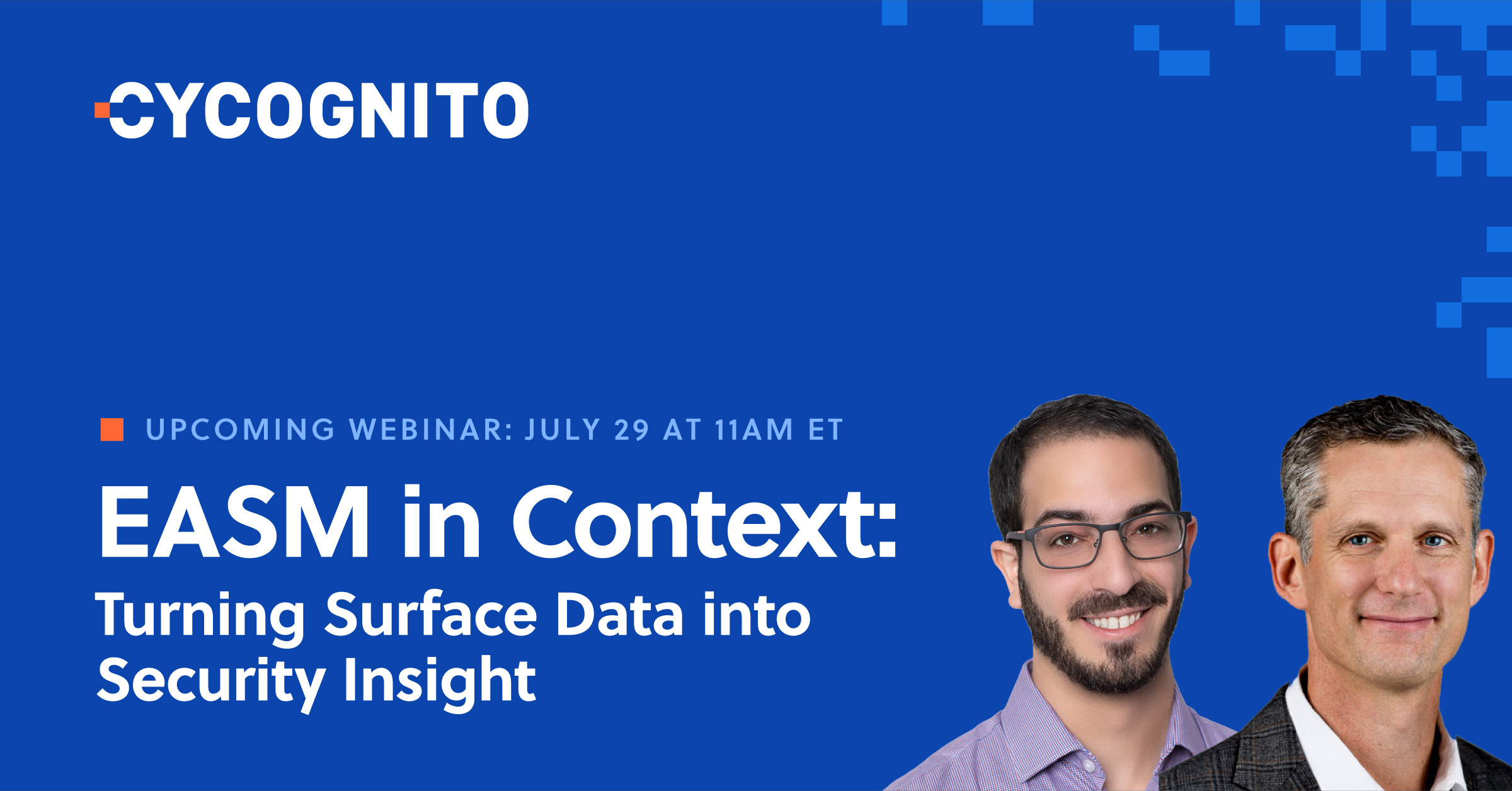 CYCOGNITO

UPCOMING WEBINAR: JULY 29 AT 11AM ET

EASM in Context:
Turning Surface Data into Security Insight